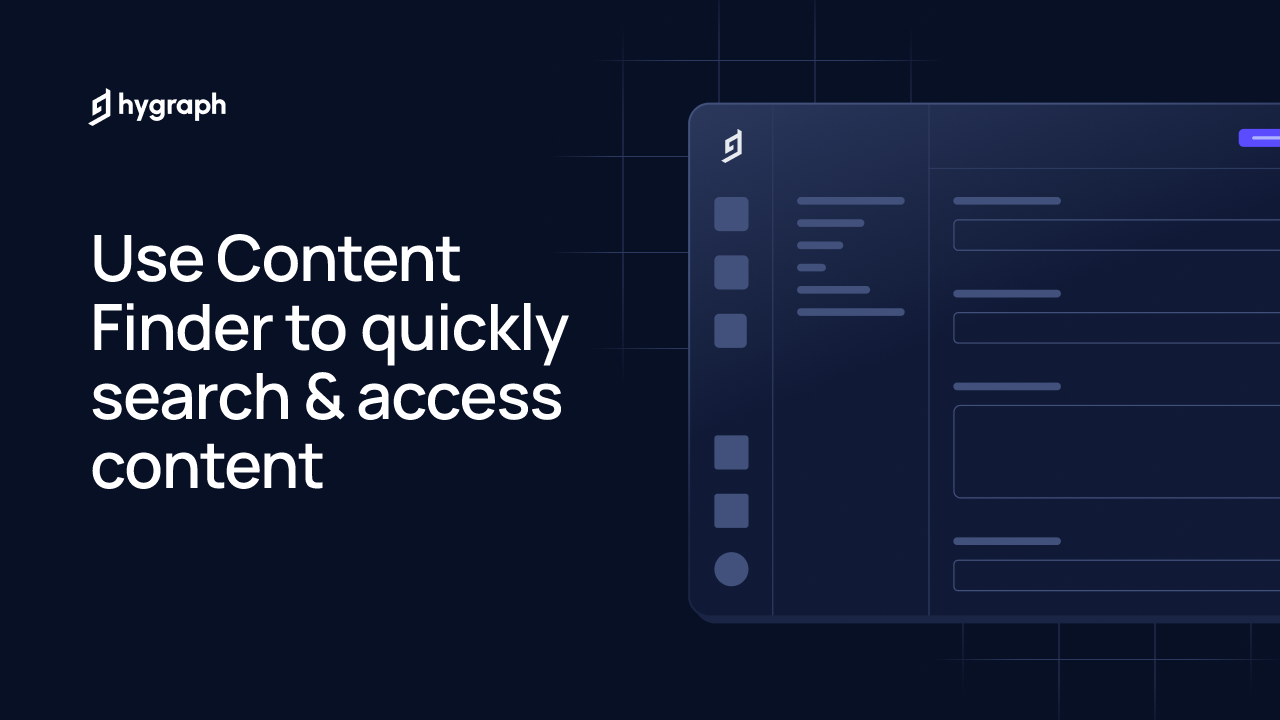 hygraph

Use Content Finder to quickly search & access content